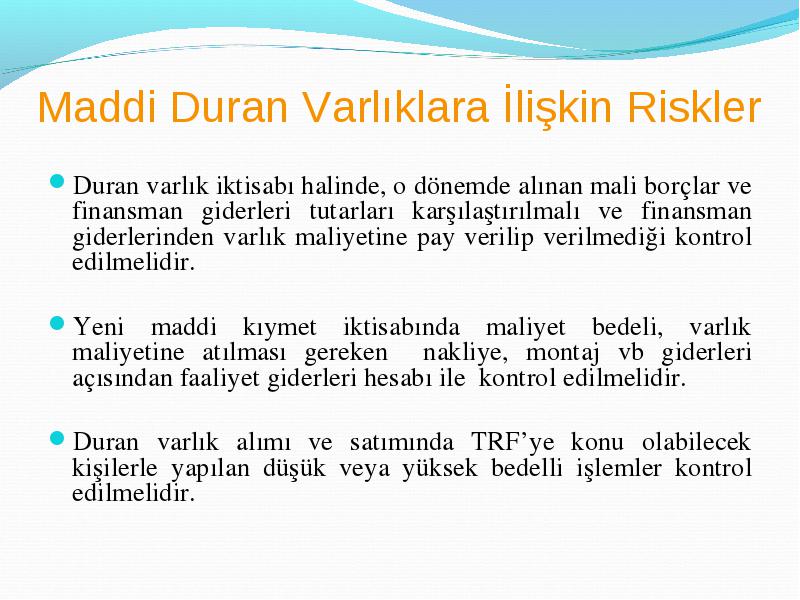 Maddi Duran Varlıklara İlişkin Riskler

Duran varlık iktisabı halinde, o dönemde alınan mali borçlar ve finansman giderleri tutarları karşılaştırılmalı ve finansman giderlerinden varlık maliyetine pay verilip verilmediği kontrol edilmelidir.

Yeni maddi kıymet iktisabında maliyet bedeli, varlık maliyetine atılması gereken nakliye, montaj vb giderleri açısından faaliyet giderleri hesabı ile kontrol edilmelidir.

Duran varlık alımı ve satımında TRF'ye konu olabilecek kişilerle yapılan düşük veya yüksek bedelli işlemler kontrol edilmelidir.